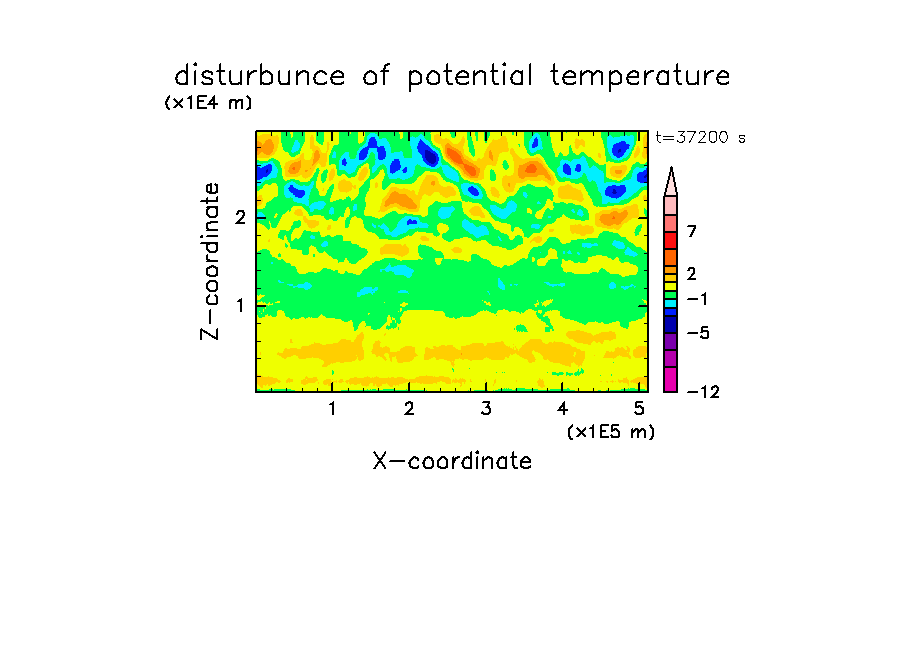 disturbunce of potential temperature

(x1E4 m)

t=37200 s

Z-coordinate

2

1

7

2

−1

−5

−12

1 2 3 4 5

(x1E5 m)

X-coordinate